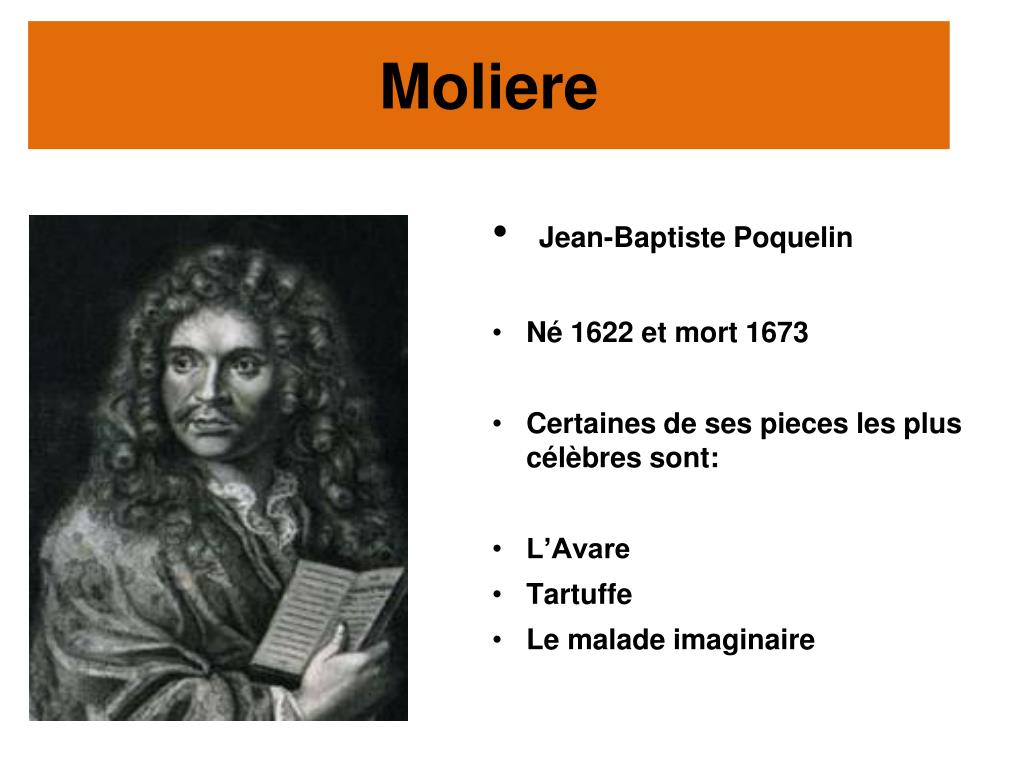 Moliere

• Jean-Baptiste Poquelin

• Né 1622 et mort 1673

• Certaines de ses pieces les plus célèbres sont:

• L’Avare
• Tartuffe
• Le malade imaginaire